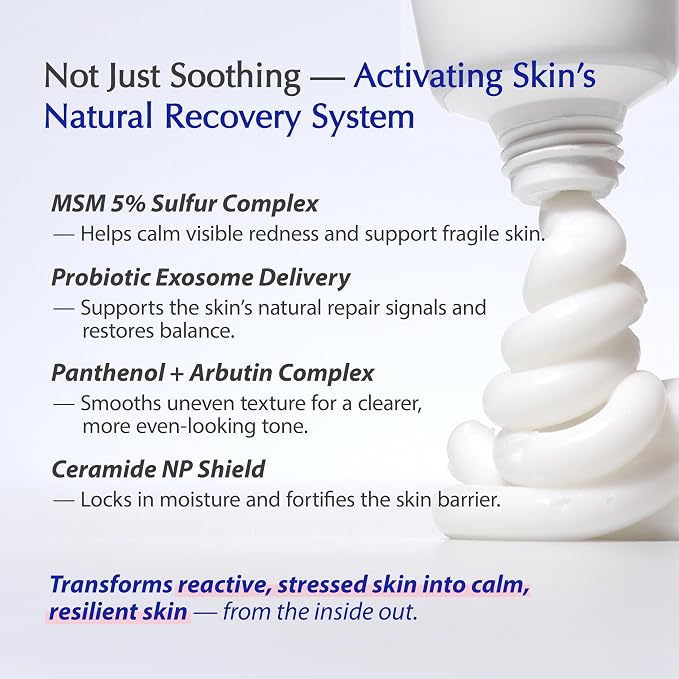 Not Just Soothing — Activating Skin's Natural Recovery System

MSM 5% Sulfur Complex
— Helps calm visible redness and support fragile skin.

Probiotic Exosome Delivery
— Supports the skin's natural repair signals and restores balance.

Panthenol + Arbutin Complex
— Smooths uneven texture for a clearer, more even-looking tone.

Ceramide NP Shield
— Locks in moisture and fortifies the skin barrier.

Transforms reactive, stressed skin into calm, resilient skin — from the inside out.